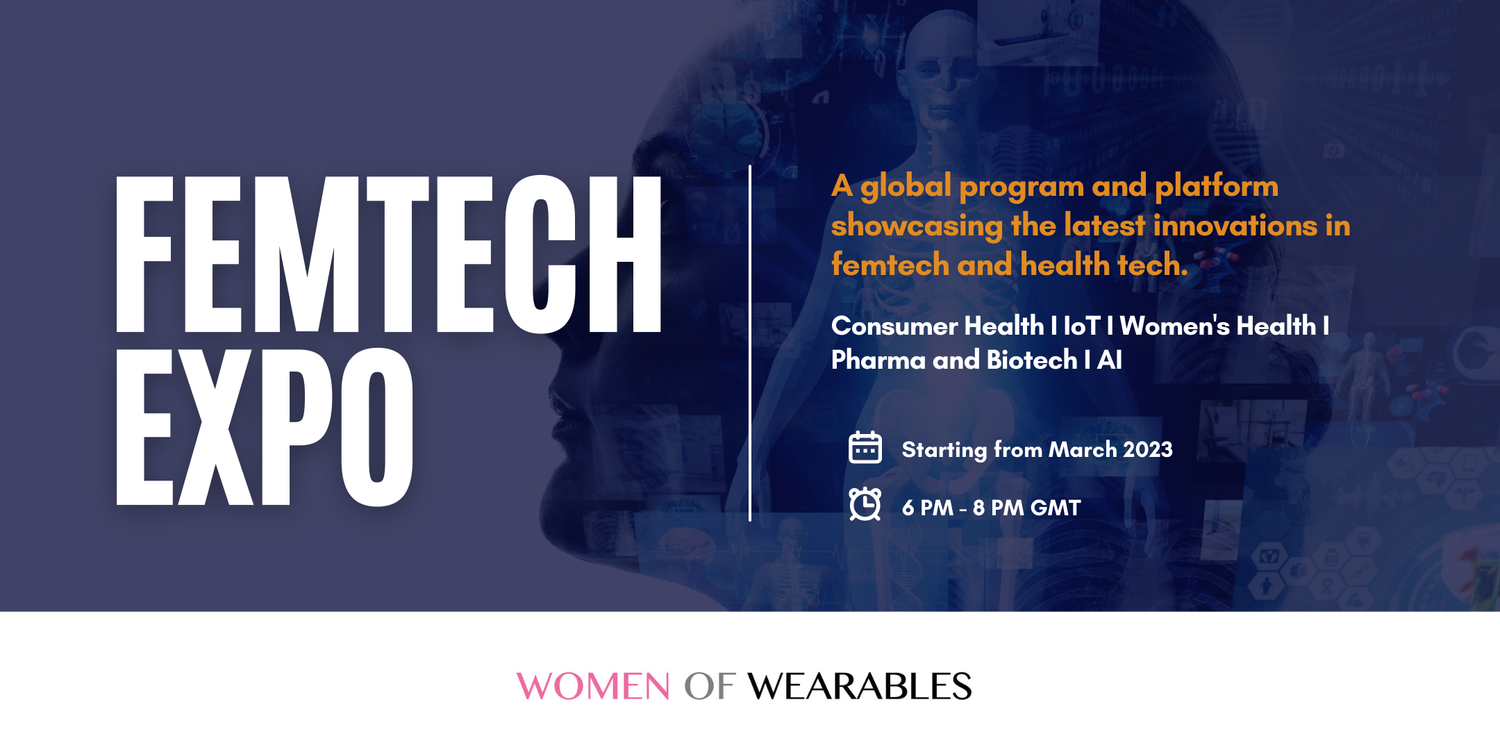 FEMTECH EXPO

A global program and platform showcasing the latest innovations in femtech and health tech.

Consumer Health I IoT I Women's Health I Pharma and Biotech I AI

Starting from March 2023

6 PM - 8 PM GMT

WOMEN OF WEARABLES